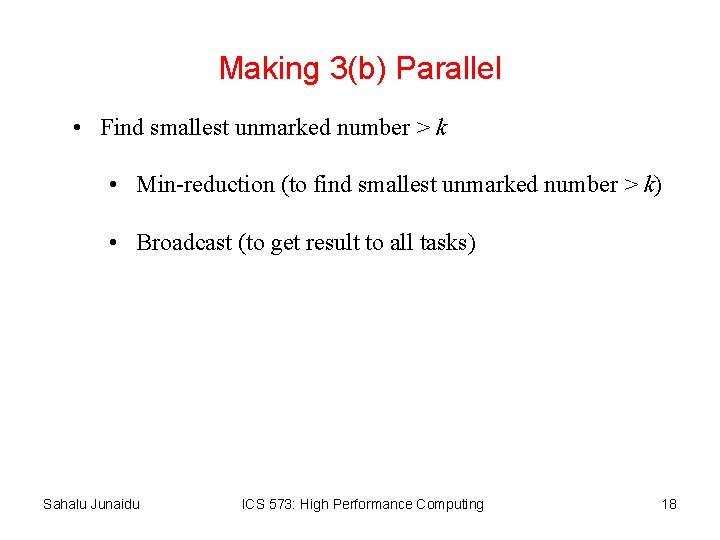 Making 3(b) Parallel

• Find smallest unmarked number > $k$

• Min-reduction (to find smallest unmarked number > $k$)

• Broadcast (to get result to all tasks)

Sahalu Junaidu ICS 573: High Performance Computing 18